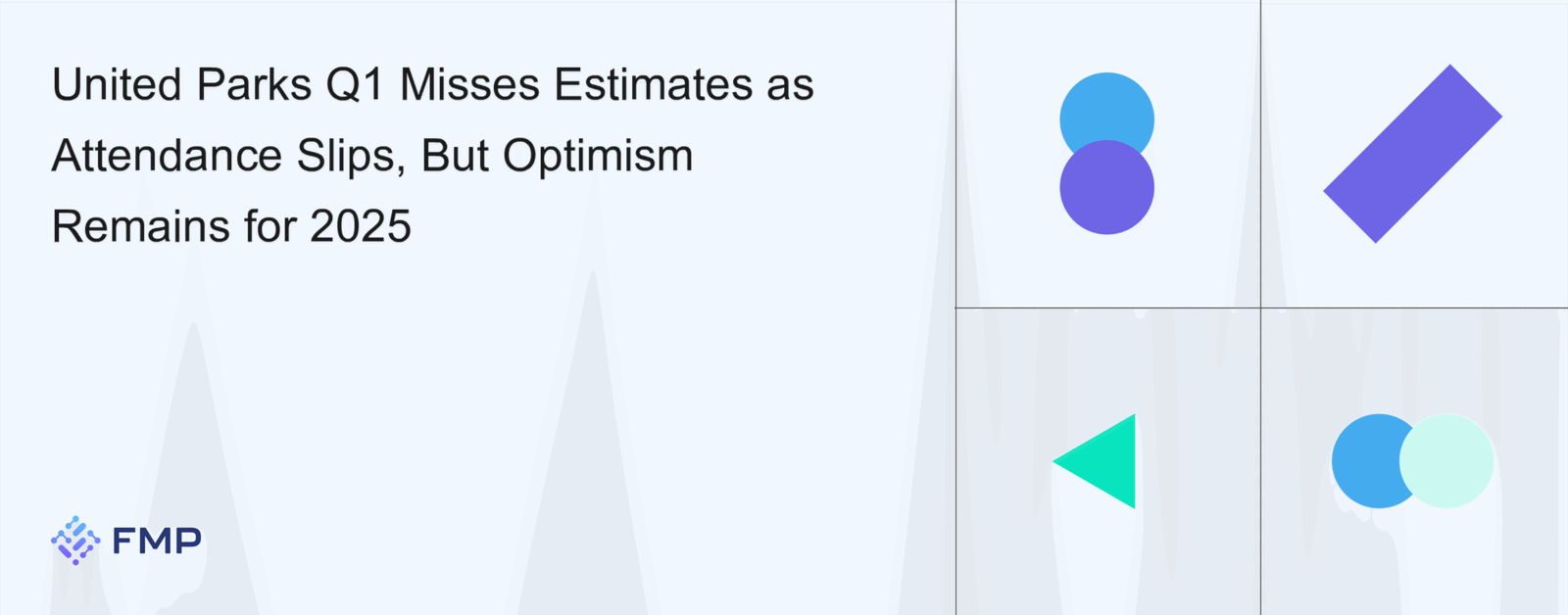 United Parks Q1 Misses Estimates as Attendance Slips, But Optimism Remains for 2025

FMP